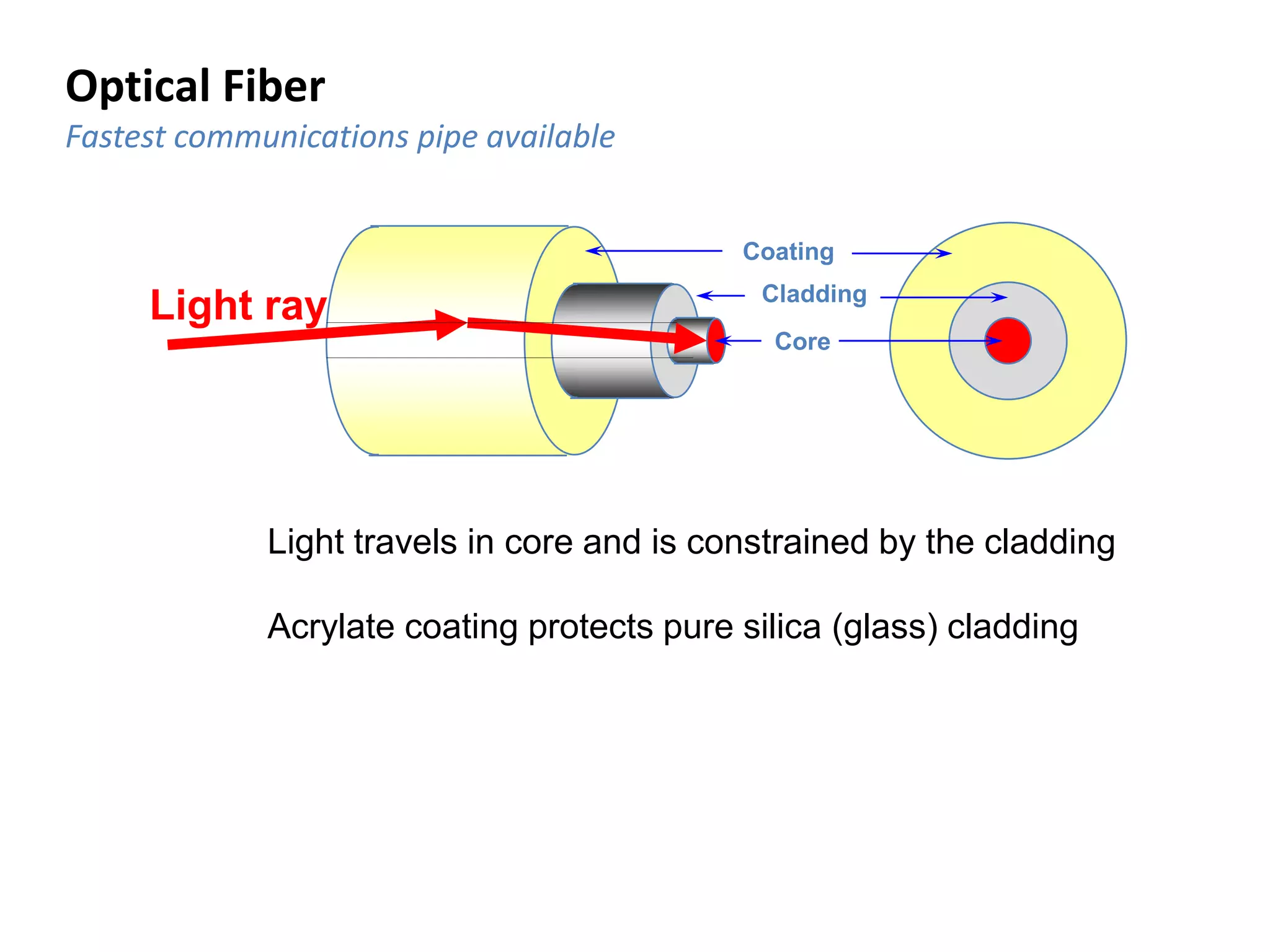 Optical Fiber

Fastest communications pipe available

Light ray

Coating

Cladding

Core

Light travels in core and is constrained by the cladding

Acrylate coating protects pure silica (glass) cladding